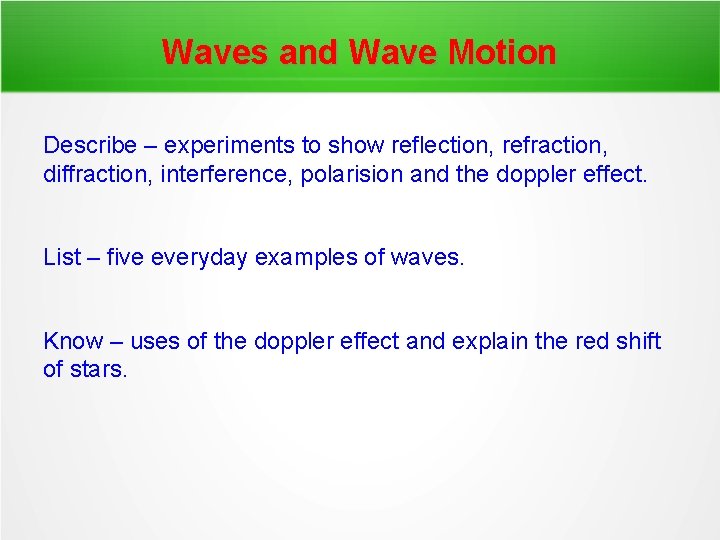 Waves and Wave Motion

Describe – experiments to show reflection, refraction, diffraction, interference, polarision and the doppler effect.

List – five everyday examples of waves.

Know – uses of the doppler effect and explain the red shift of stars.